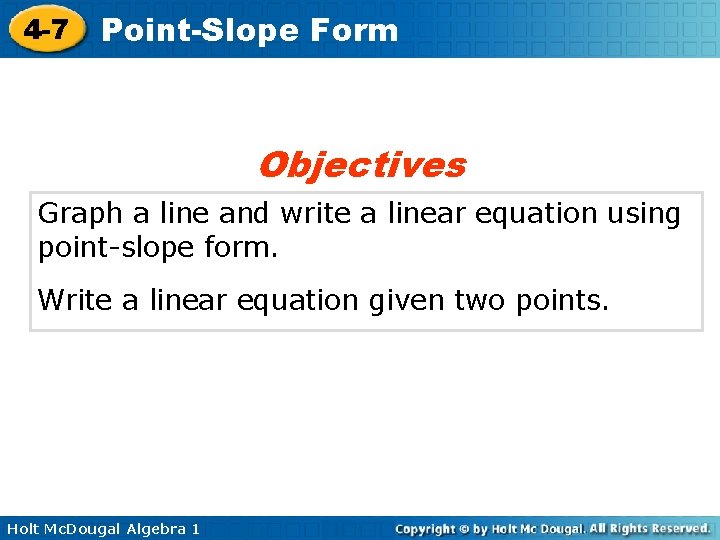 4-7 Point-Slope Form

Objectives

Graph a line and write a linear equation using point-slope form.

Write a linear equation given two points.

Holt McDougal Algebra 1

Copyright © by Holt Mc Dougal. All Rights Reserved.